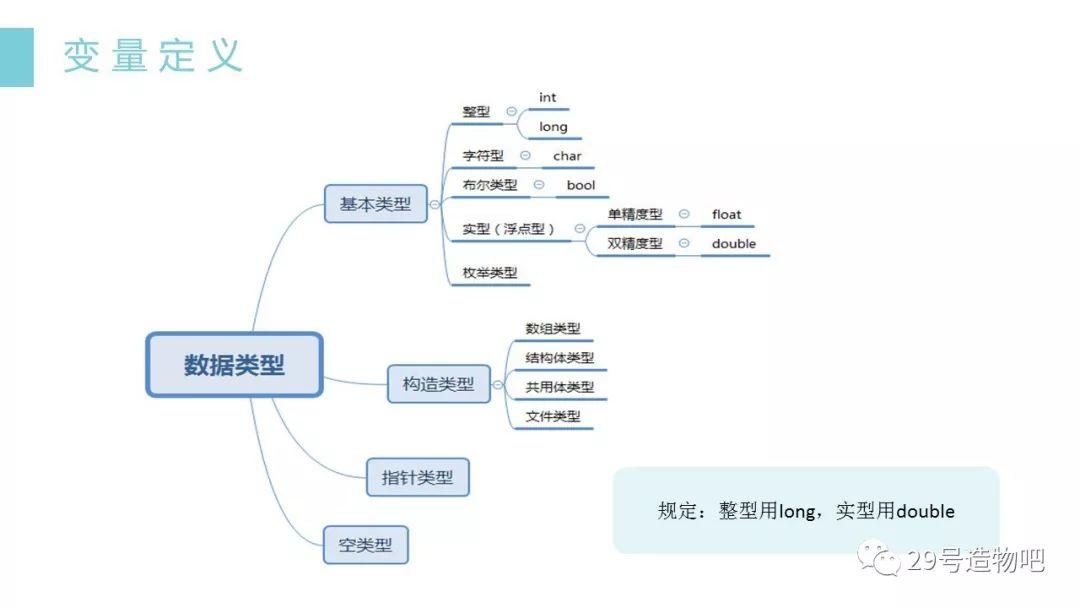 变量定义

数据类型

基本类型

整型

int

long

字符型

char

布尔类型

bool

实型（浮点型）

单精度型

float

双精度型

double

枚举类型

构造类型

数组类型

结构体类型

共用体类型

文件类型

指针类型

空类型

规定：整型用long，实型用double

29号造物吧